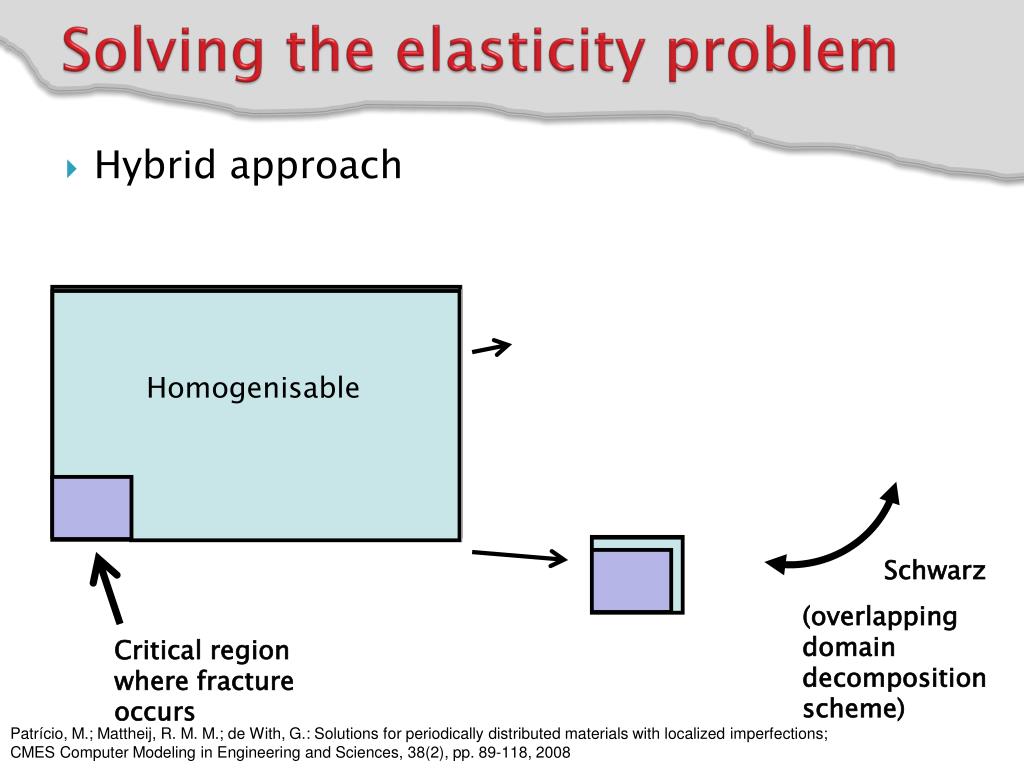 Solving the elasticity problem

Hybrid approach

Homogenisable

Critical region where fracture occurs

Schwarz

(overlapping domain decomposition scheme)

Patrício, M.; Mattheij, R. M. M.; de With, G.: Solutions for periodically distributed materials with localized imperfections; CMES Computer Modeling in Engineering and Sciences, 38(2), pp. 89-118, 2008